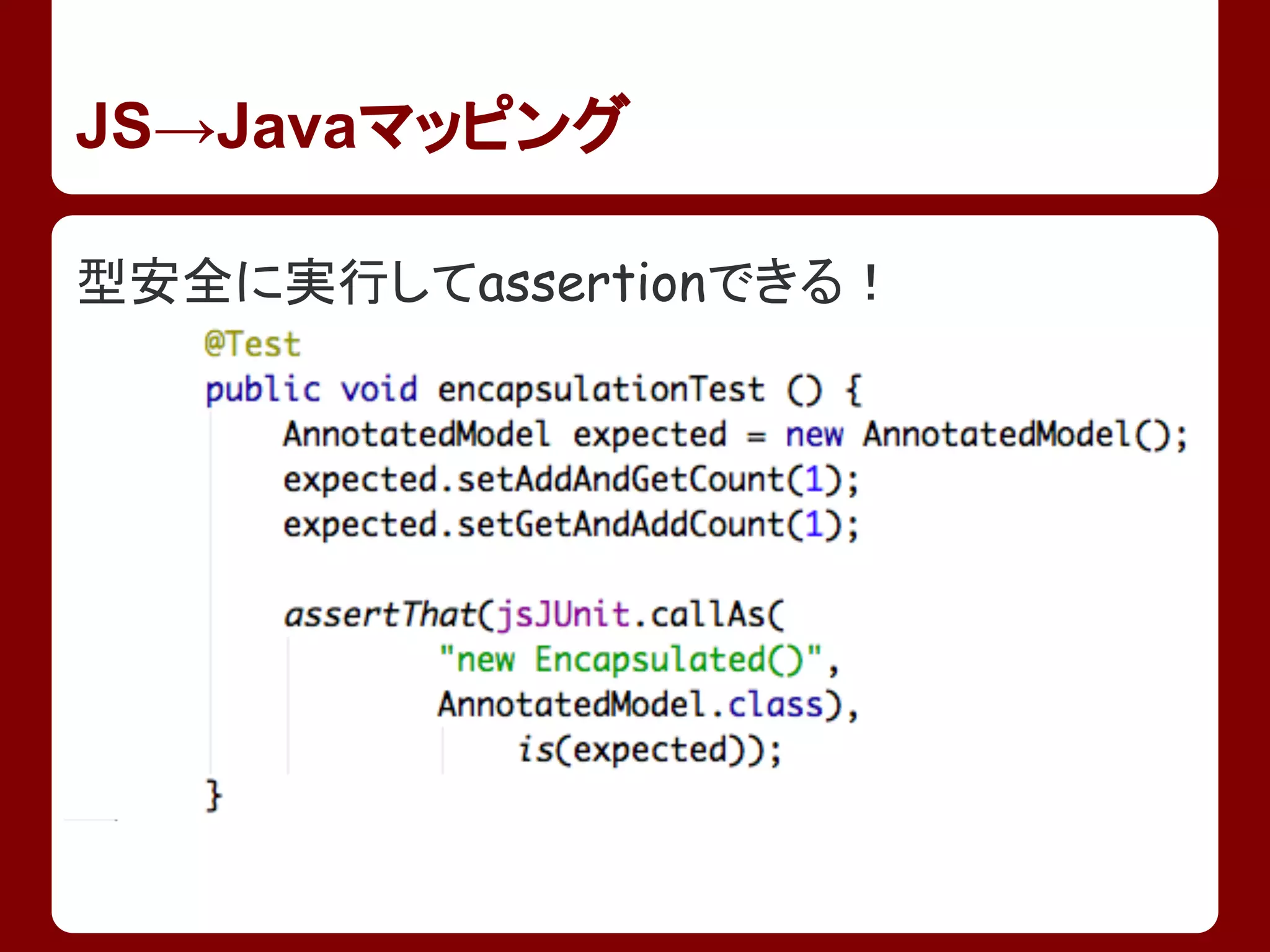 JS→Javaマッピング

型安全に実行してassertionできる！

@Test
public void encapsulationTest () {
    AnnotatedModel expected = new AnnotatedModel();
    expected.setAddAndGetCount(1);
    expected.setGetAndAddCount(1);

    assertThat(jsJUnit.callAs(
            "new Encapsulated()",
            AnnotatedModel.class),
                is(expected));
}